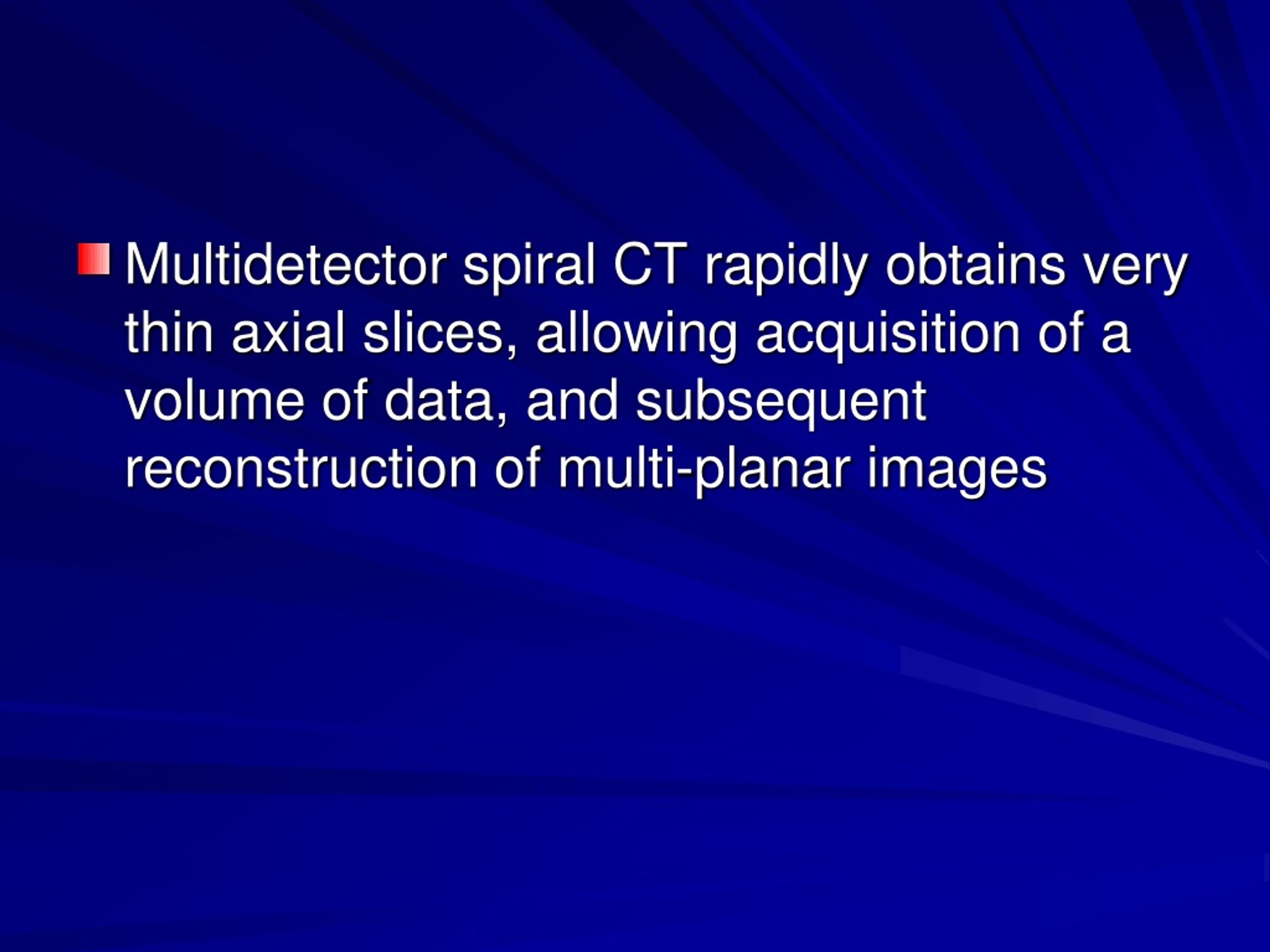 Multidetector spiral CT rapidly obtains very thin axial slices, allowing acquisition of a volume of data, and subsequent reconstruction of multi-planar images